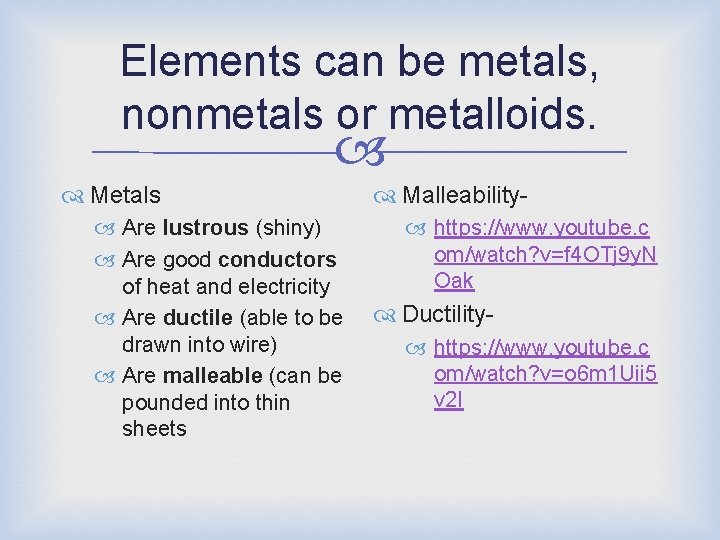 Elements can be metals, nonmetals or metalloids.

Metals

Are lustrous (shiny)

Are good conductors of heat and electricity

Are ductile (able to be drawn into wire)

Are malleable (can be pounded into thin sheets

Malleability-

https://www.youtube.com/watch?v=f4OTj9yNOak

Ductility-

https://www.youtube.com/watch?v=o6m1Uii5v2I